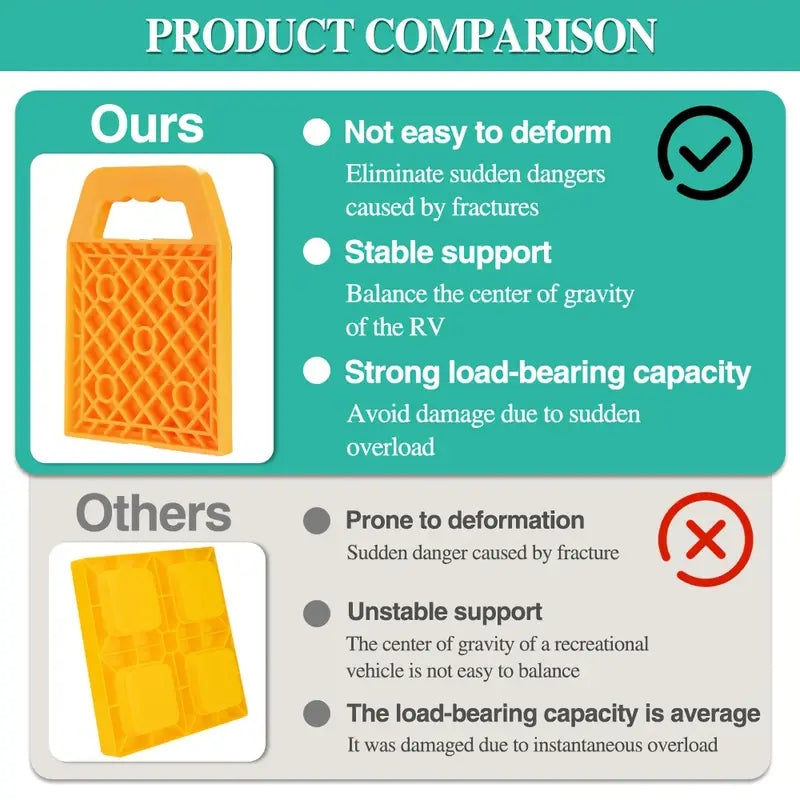 PRODUCT COMPARISON

Ours

Not easy to deform
Eliminate sudden dangers caused by fractures

Stable support
Balance the center of gravity of the RV

Strong load-bearing capacity
Avoid damage due to sudden overload

Others

Prone to deformation
Sudden danger caused by fracture

Unstable support
The center of gravity of a recreational vehicle is not easy to balance

The load-bearing capacity is average
It was damaged due to instantaneous overload